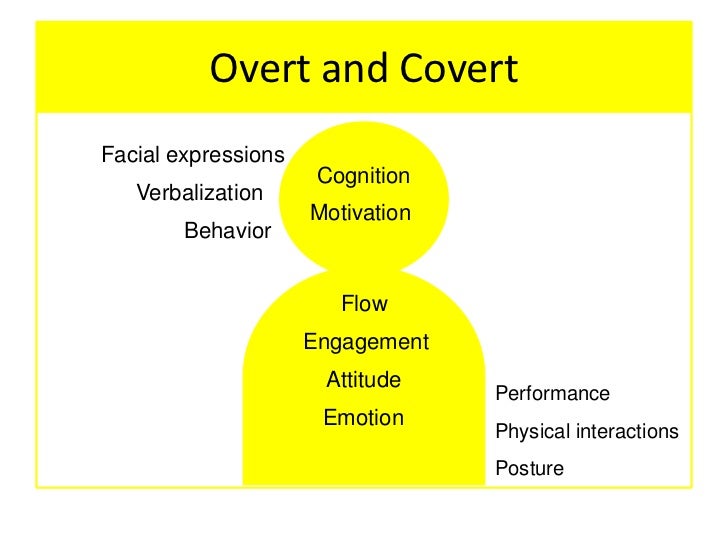 Overt and Covert

Facial expressions
Verbalization
Behavior

Cognition
Motivation

Flow
Engagement
Attitude
Emotion

Performance
Physical interactions
Posture